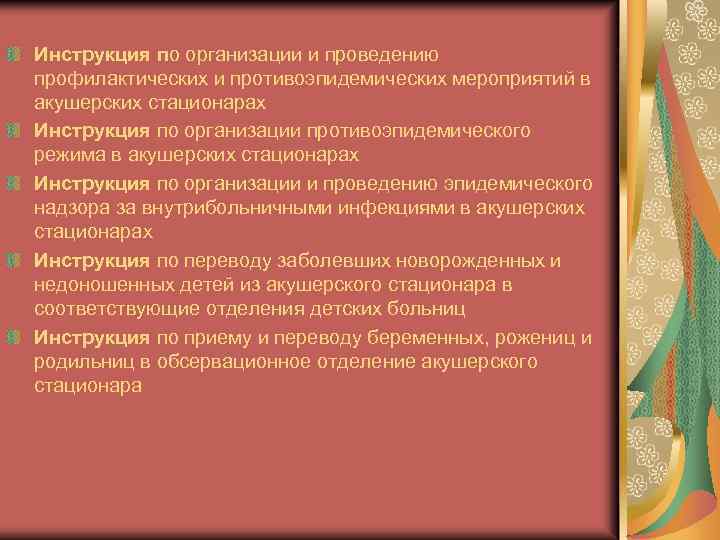 Инструкция по организации и проведению профилактических и противоэпидемических мероприятий в акушерских стационарах

Инструкция по организации противоэпидемического режима в акушерских стационарах

Инструкция по организации и проведению эпидемического надзора за внутрибольничными инфекциями в акушерских стационарах

Инструкция по переводу заболевших новорожденных и недоношенных детей из акушерского стационара в соответствующие отделения детских больниц

Инструкция по приему и переводу беременных, рожениц и родильниц в обсервационное отделение акушерского стационара